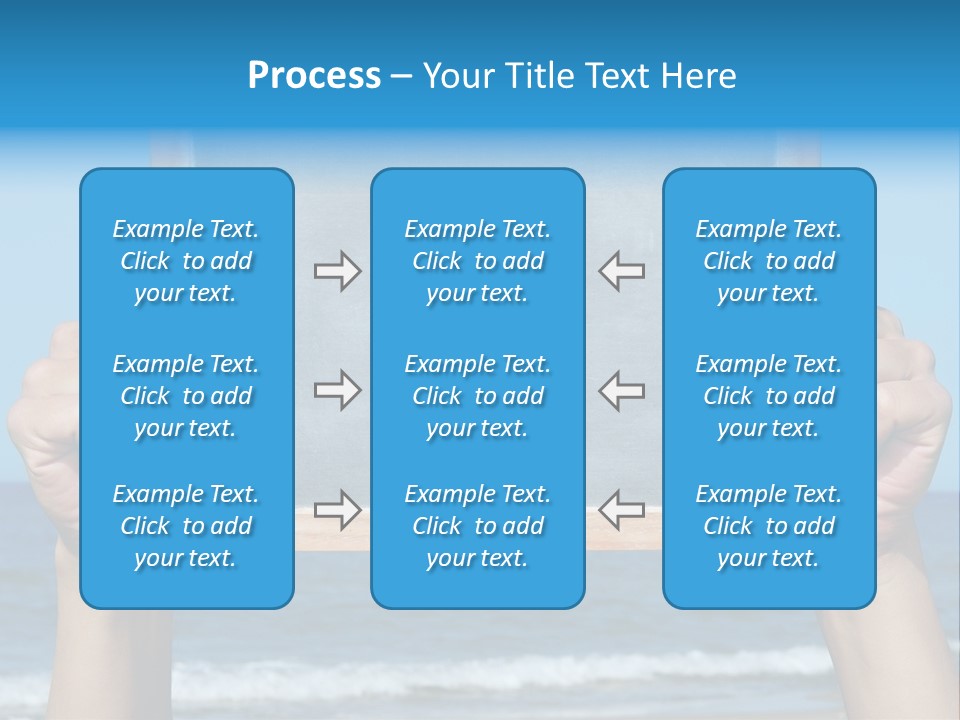 Process – Your Title Text Here

Example Text. Click to add your text.

Example Text. Click to add your text.

Example Text. Click to add your text.

Example Text. Click to add your text.

Example Text. Click to add your text.

Example Text. Click to add your text.

Example Text. Click to add your text.

Example Text. Click to add your text.

Example Text. Click to add your text.